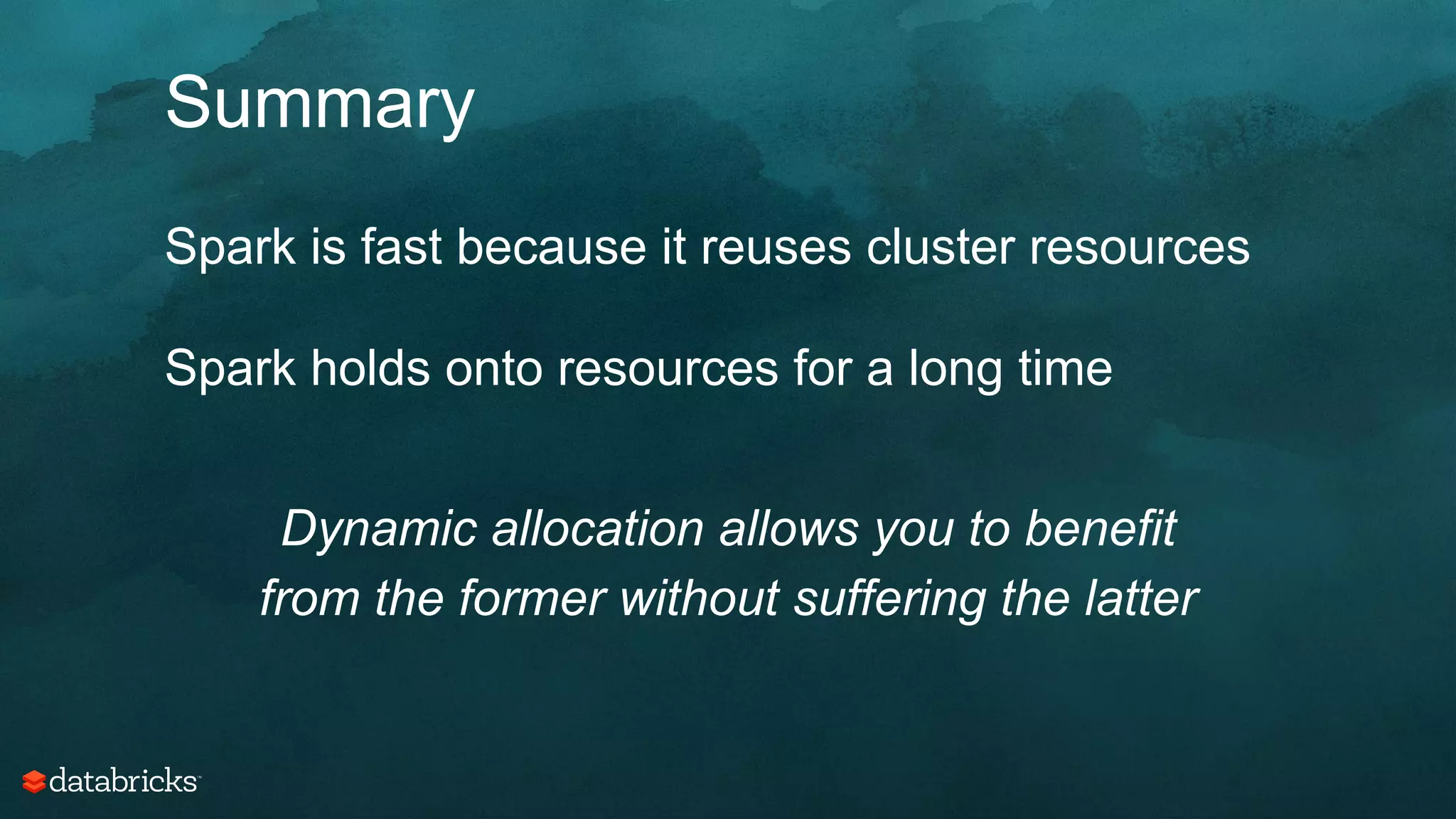 Summary

Spark is fast because it reuses cluster resources

Spark holds onto resources for a long time

Dynamic allocation allows you to benefit from the former without suffering the latter

databricks